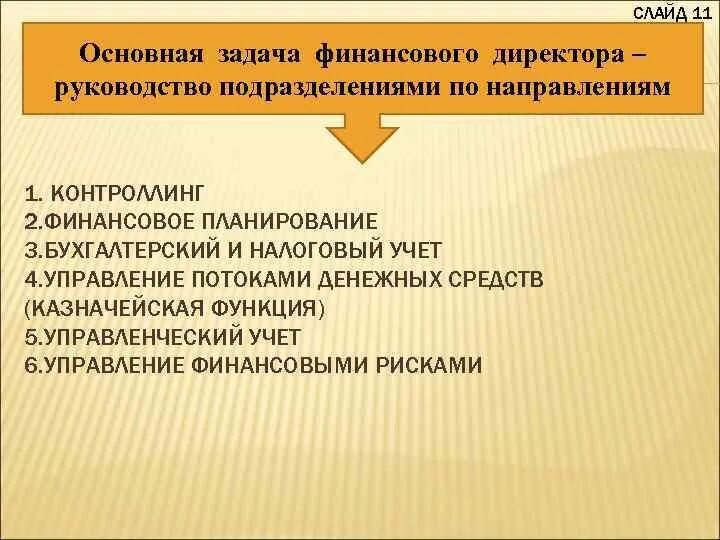 СЛАЙД 11

Основная задача финансового директора – руководство подразделениями по направлениям

1. КОНТРОЛЛИНГ
2.ФИНАНСОВОЕ ПЛАНИРОВАНИЕ
3.БУХГАЛТЕРСКИЙ И НАЛОГОВЫЙ УЧЕТ
4.УПРАВЛЕНИЕ ПОТОКАМИ ДЕНЕЖНЫХ СРЕДСТВ (КАЗНАЧЕЙСКАЯ ФУНКЦИЯ)
5.УПРАВЛЕНЧЕСКИЙ УЧЕТ
6.УПРАВЛЕНИЕ ФИНАНСОВЫМИ РИСКАМИ